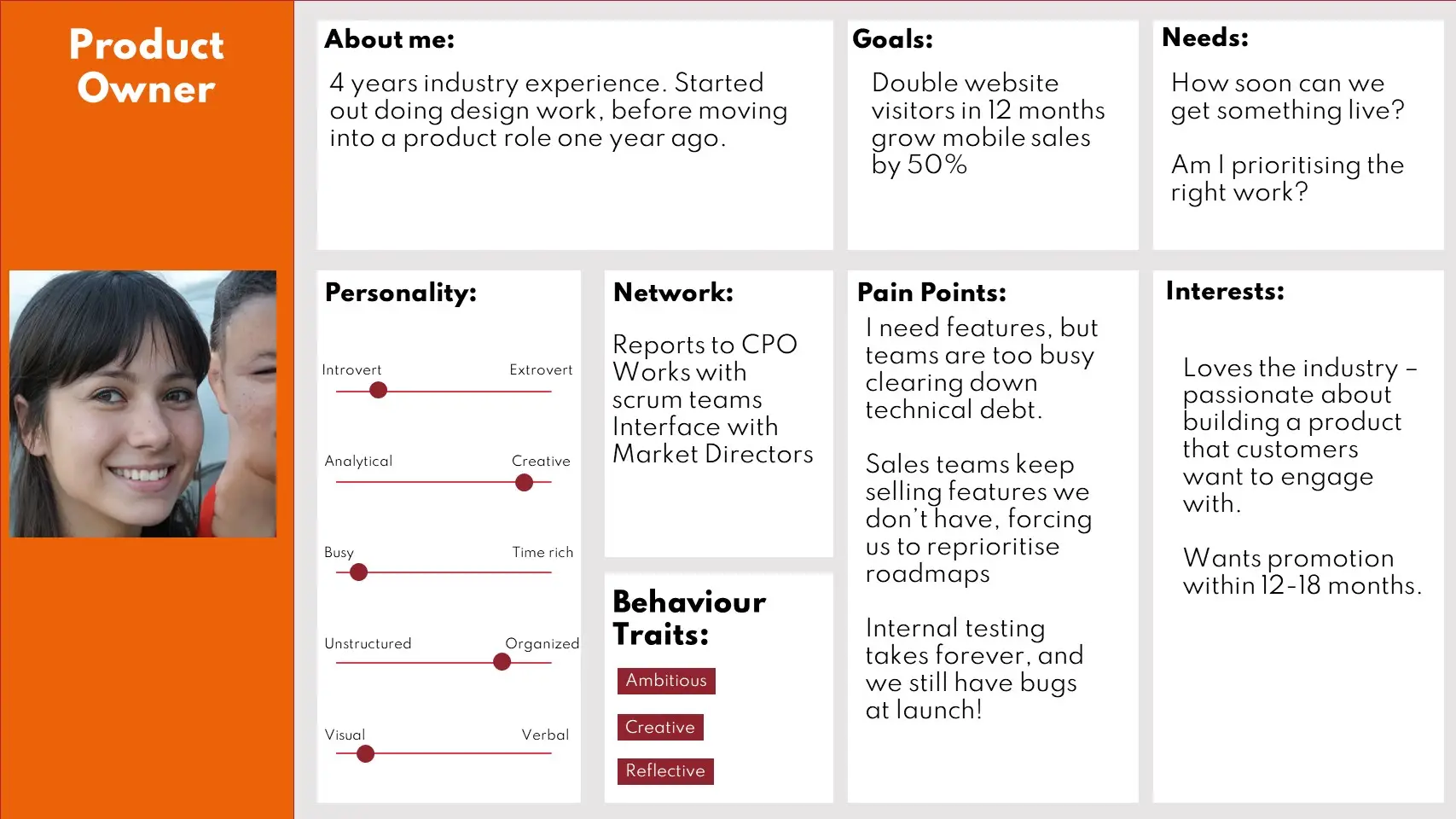 Product Owner

About me:

4 years industry experience. Started out doing design work, before moving into a product role one year ago.

Goals:

Double website visitors in 12 months grow mobile sales by 50%

Needs:

How soon can we get something live?

Am I prioritising the right work?

Personality:

Introvert Extrovert

Analytical Creative

Busy Time rich

Unstructured Organized

Visual Verbal

Network:

Reports to CPO
Works with scrum teams
Interface with Market Directors

Behaviour Traits:

Ambitious

Creative

Reflective

Pain Points:

I need features, but teams are too busy clearing down technical debt.

Sales teams keep selling features we don't have, forcing us to reprioritise roadmaps

Internal testing takes forever, and we still have bugs at launch!

Interests:

Loves the industry – passionate about building a product that customers want to engage with.

Wants promotion within 12-18 months.